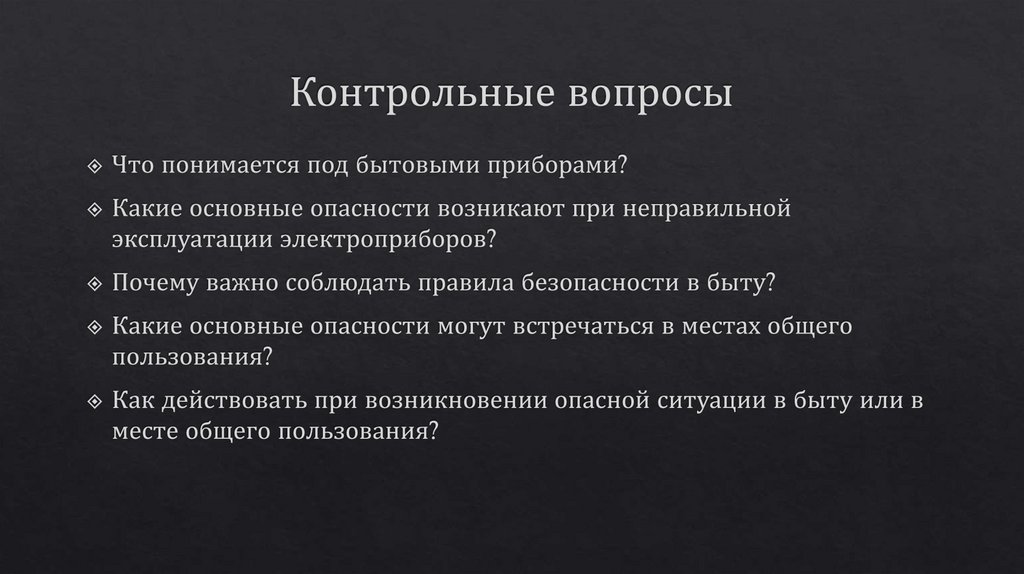 Контрольные вопросы

❖ Что понимается под бытовыми приборами?

❖ Какие основные опасности возникают при неправильной эксплуатации электроприборов?

❖ Почему важно соблюдать правила безопасности в быту?

❖ Какие основные опасности могут встречаться в местах общего пользования?

❖ Как действовать при возникновении опасной ситуации в быту или в месте общего пользования?